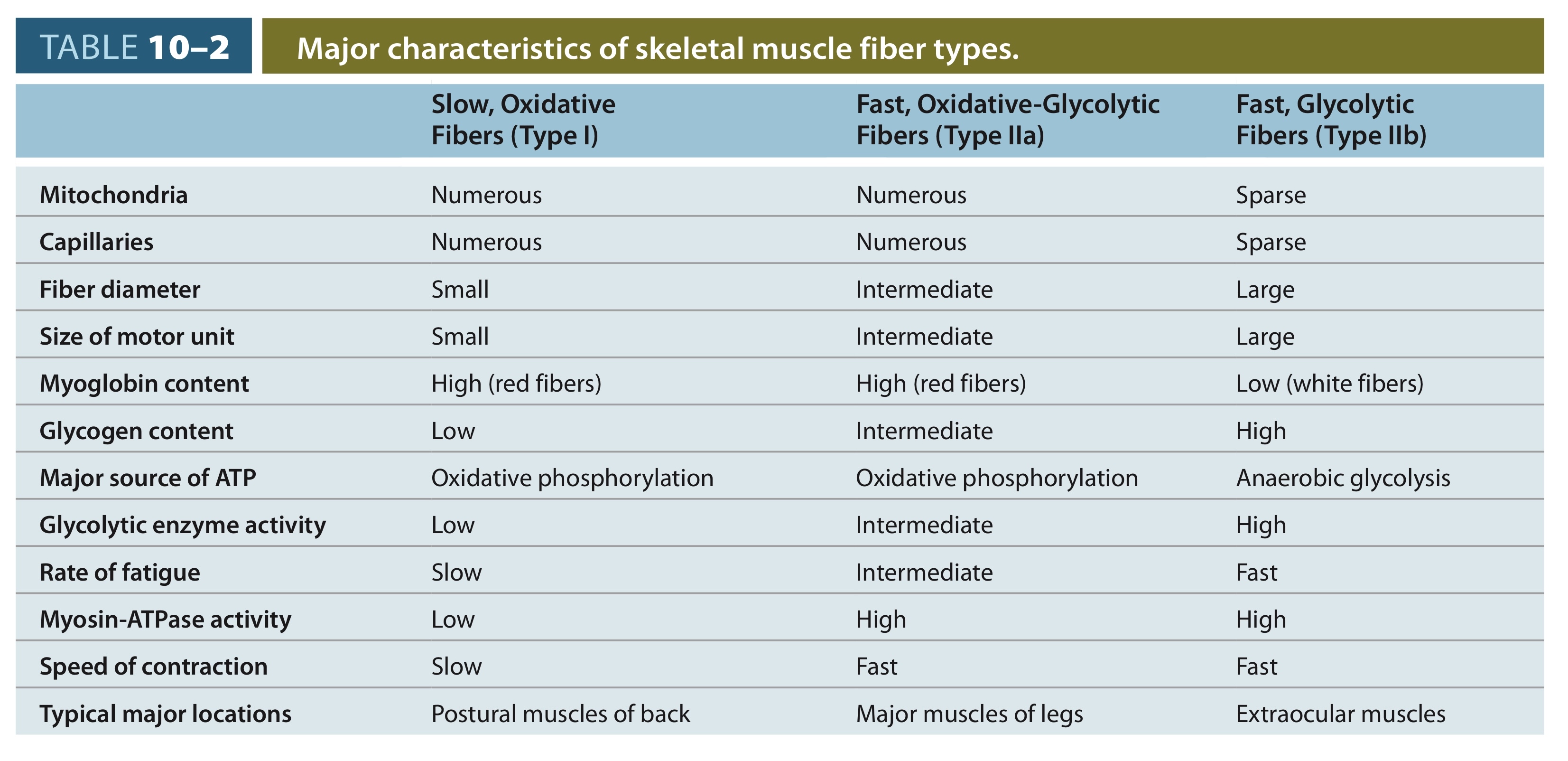 TABLE 10–2 Major characteristics of skeletal muscle fiber types.

| | Slow, Oxidative Fibers (Type I) | Fast, Oxidative-Glycolytic Fibers (Type IIa) | Fast, Glycolytic Fibers (Type IIb) |
|---|---|---|---|
| Mitochondria | Numerous | Numerous | Sparse |
| Capillaries | Numerous | Numerous | Sparse |
| Fiber diameter | Small | Intermediate | Large |
| Size of motor unit | Small | Intermediate | Large |
| Myoglobin content | High (red fibers) | High (red fibers) | Low (white fibers) |
| Glycogen content | Low | Intermediate | High |
| Major source of ATP | Oxidative phosphorylation | Oxidative phosphorylation | Anaerobic glycolysis |
| Glycolytic enzyme activity | Low | Intermediate | High |
| Rate of fatigue | Slow | Intermediate | Fast |
| Myosin-ATPase activity | Low | High | High |
| Speed of contraction | Slow | Fast | Fast |
| Typical major locations | Postural muscles of back | Major muscles of legs | Extraocular muscles |